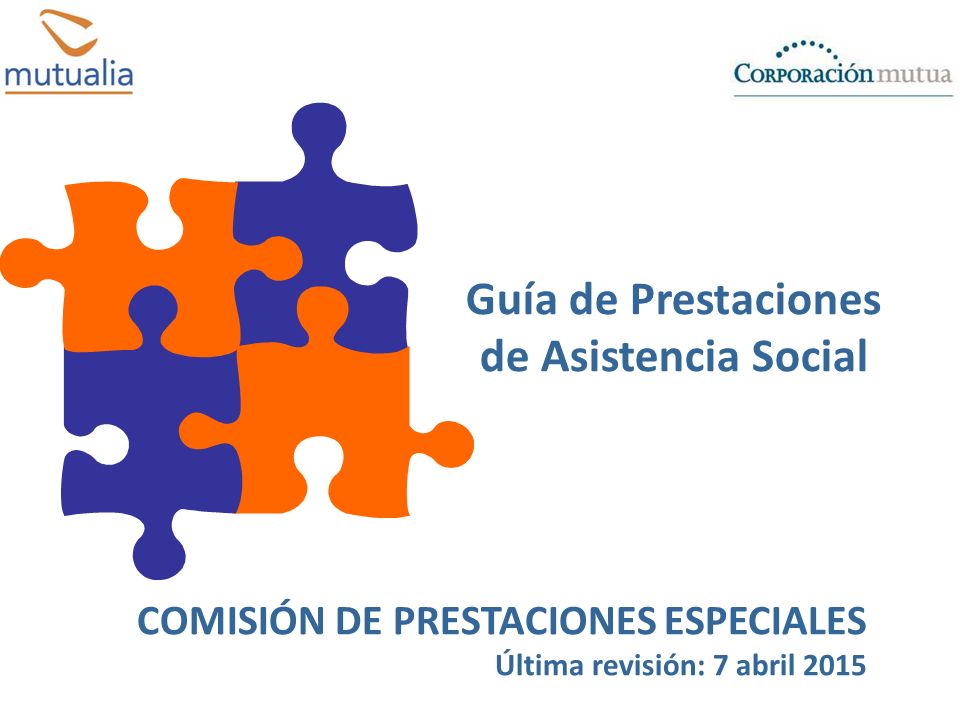 mutualia

Corporación mutua

Guía de Prestaciones de Asistencia Social

COMISIÓN DE PRESTACIONES ESPECIALES
Última revisión: 7 abril 2015